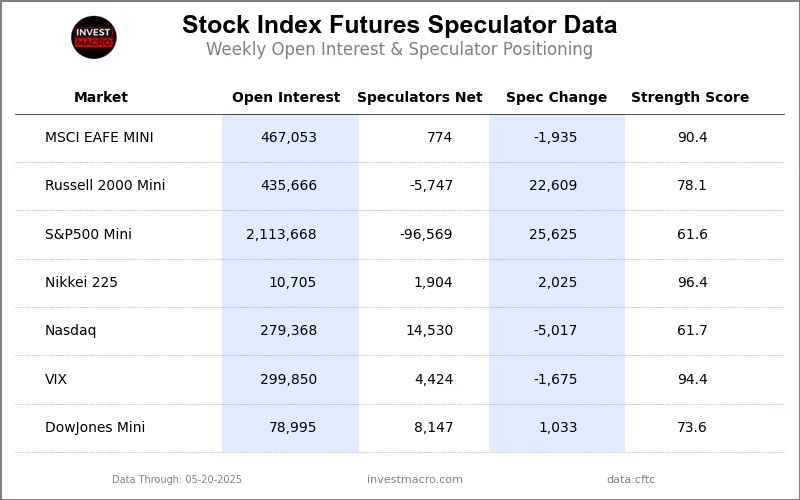 INVEST MACRO

Stock Index Futures Speculator Data

Weekly Open Interest & Speculator Positioning

| Market | Open Interest | Speculators Net | Spec Change | Strength Score |
|---|---|---|---|---|
| MSCI EAFE MINI | 467,053 | 774 | -1,935 | 90.4 |
| Russell 2000 Mini | 435,666 | -5,747 | 22,609 | 78.1 |
| S&P500 Mini | 2,113,668 | -96,569 | 25,625 | 61.6 |
| Nikkei 225 | 10,705 | 1,904 | 2,025 | 96.4 |
| Nasdaq | 279,368 | 14,530 | -5,017 | 61.7 |
| VIX | 299,850 | 4,424 | -1,675 | 94.4 |
| DowJones Mini | 78,995 | 8,147 | 1,033 | 73.6 |

Data Through: 05-20-2025

investmacro.com

data:cftc